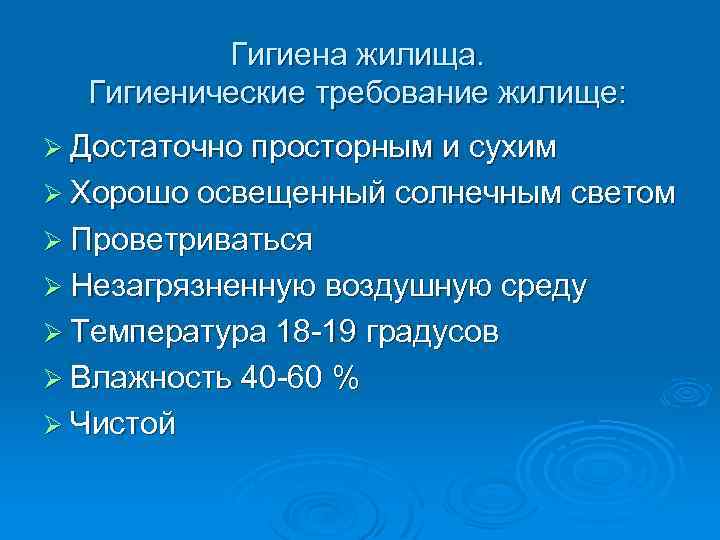 Гигиена жилища.
Гигиенические требование жилище:

➢ Достаточно просторным и сухим
➢ Хорошо освещенный солнечным светом
➢ Проветриваться
➢ Незагрязненную воздушную среду
➢ Температура 18-19 градусов
➢ Влажность 40-60 %
➢ Чистой